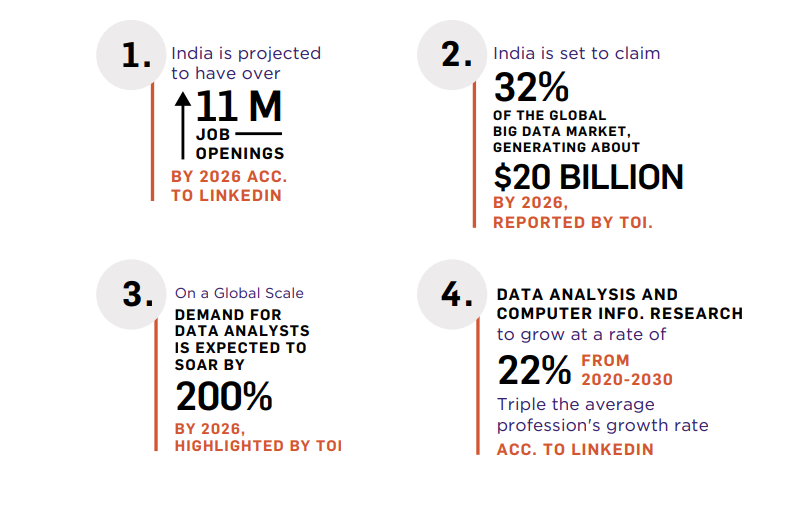 1.
India is projected to have over
11 M
JOB OPENINGS
BY 2026 ACC. TO LINKEDIN

2.
India is set to claim
32%
OF THE GLOBAL BIG DATA MARKET, GENERATING ABOUT
$20 BILLION
BY 2026, REPORTED BY TOI.

3.
On a Global Scale
DEMAND FOR DATA ANALYSTS IS EXPECTED TO SOAR BY
200%
BY 2026, HIGHLIGHTED BY TOI

4.
DATA ANALYSIS AND COMPUTER INFO. RESEARCH
to grow at a rate of
22% FROM 2020-2030
Triple the average profession's growth rate
ACC. TO LINKEDIN